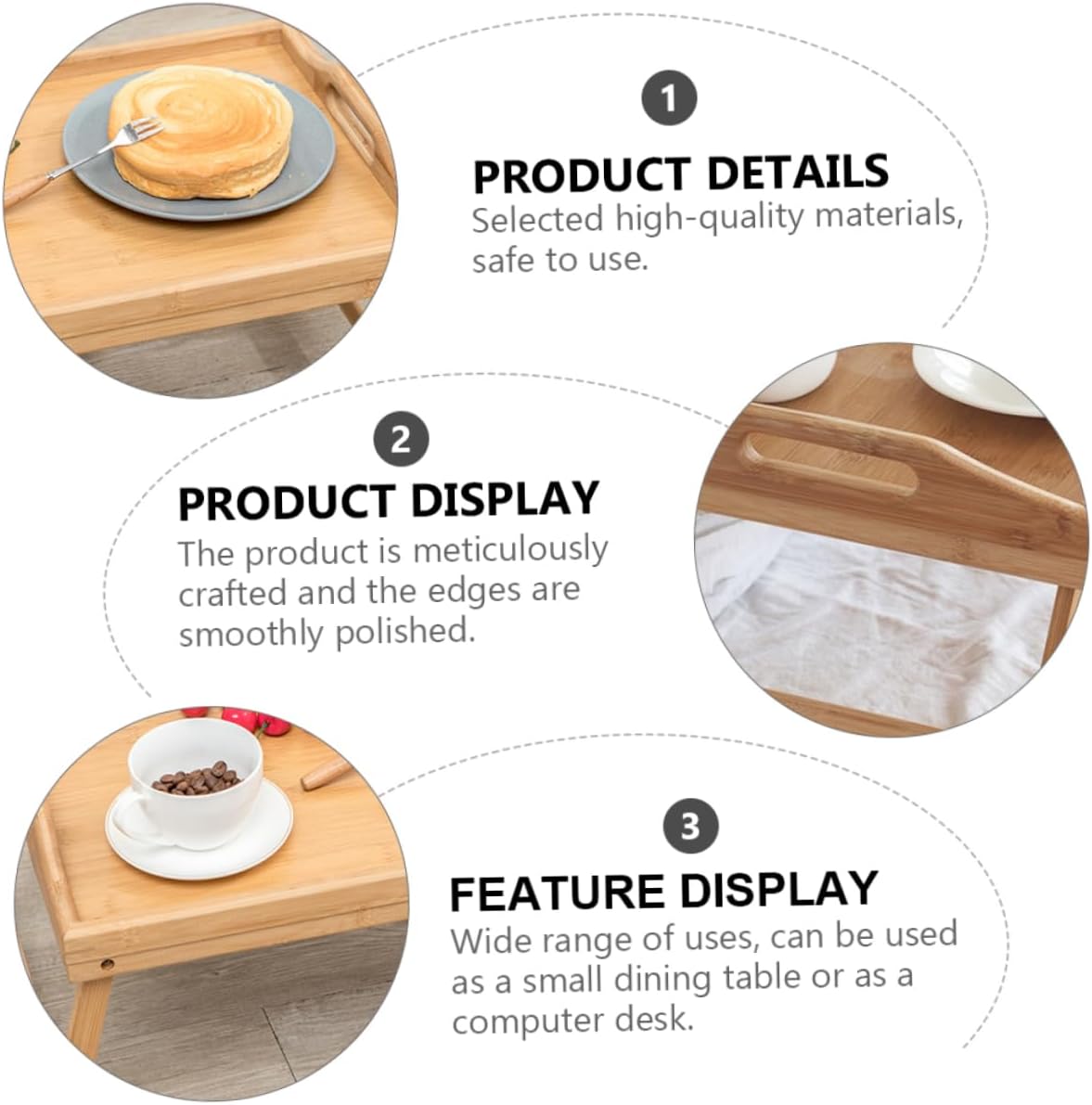 1

PRODUCT DETAILS
Selected high-quality materials, safe to use.

2

PRODUCT DISPLAY
The product is meticulously crafted and the edges are smoothly polished.

3

FEATURE DISPLAY
Wide range of uses, can be used as a small dining table or as a computer desk.